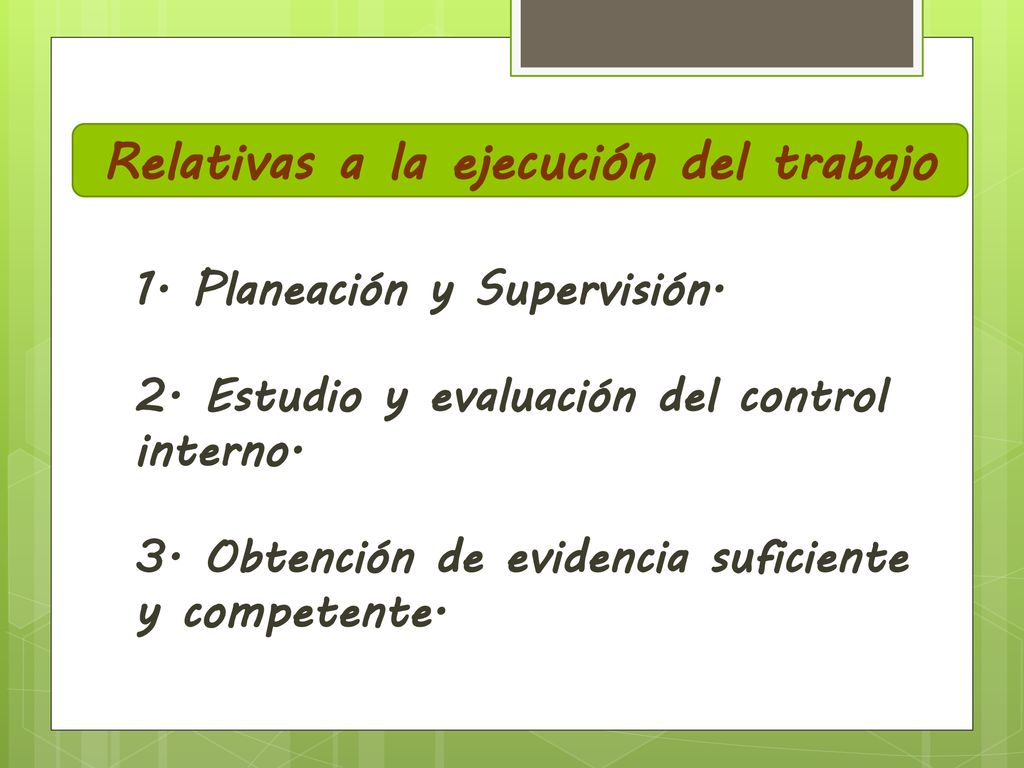 Relativas a la ejecución del trabajo

1. Planeación y Supervisión.

2. Estudio y evaluación del control interno.

3. Obtención de evidencia suficiente y competente.